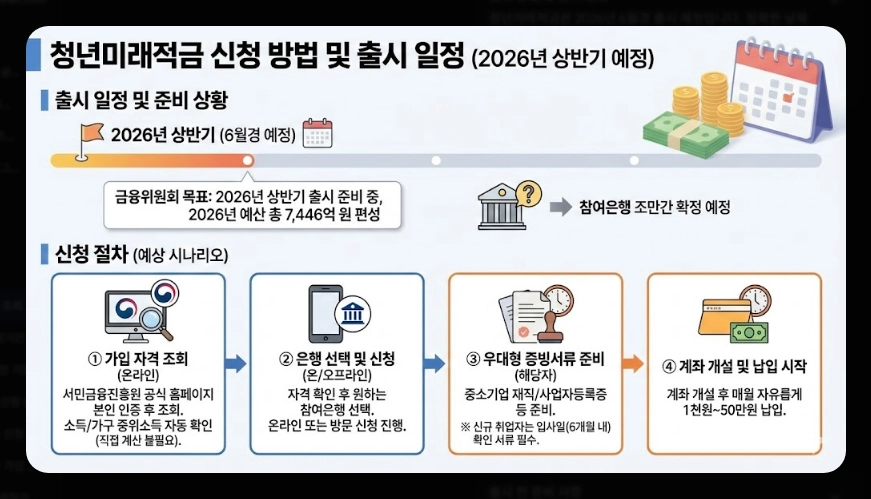 청년미래적금 신청 방법 및 출시 일정 (2026년 상반기 예정)

출시 일정 및 준비 상황

2026년 상반기 (6월경 예정)

금융위원회 목표: 2026년 상반기 출시 준비 중, 2026년 예산 총 7,446억 원 편성

참여은행 조만간 확정 예정

신청 절차 (예상 시나리오)

① 가입 자격 조회 (온라인)
서민금융진흥원 공식 홈페이지 본인 인증 후 조회. 소득/가구 중위소득 자동 확인 (직접 계산 불필요).

② 은행 선택 및 신청 (온/오프라인)
자격 확인 후 원하는 참여은행 선택. 온라인 또는 방문 신청 진행.

③ 우대형 증빙서류 준비 (해당자)
중소기업 재직/사업자등록증 등 준비.
※ 신규 취업자는 입사일(6개월 내) 확인 서류 필수.

④ 계좌 개설 및 납입 시작
계좌 개설 후 매월 자유롭게 1천원~50만원 납입.